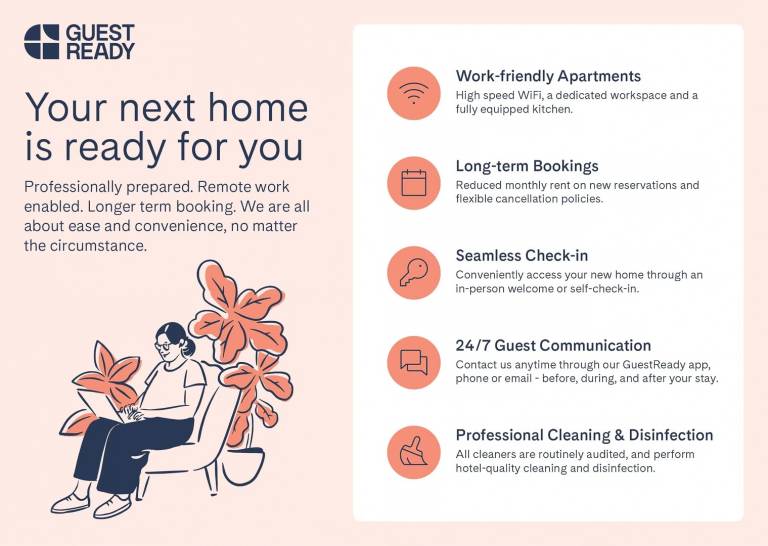 GUEST READY

Your next home is ready for you

Professionally prepared. Remote work enabled. Longer term booking. We are all about ease and convenience, no matter the circumstance.

Work-friendly Apartments
High speed WiFi, a dedicated workspace and a fully equipped kitchen.

Long-term Bookings
Reduced monthly rent on new reservations and flexible cancellation policies.

Seamless Check-in
Conveniently access your new home through an in-person welcome or self-check-in.

24/7 Guest Communication
Contact us anytime through our GuestReady app, phone or email - before, during, and after your stay.

Professional Cleaning & Disinfection
All cleaners are routinely audited, and perform hotel-quality cleaning and disinfection.